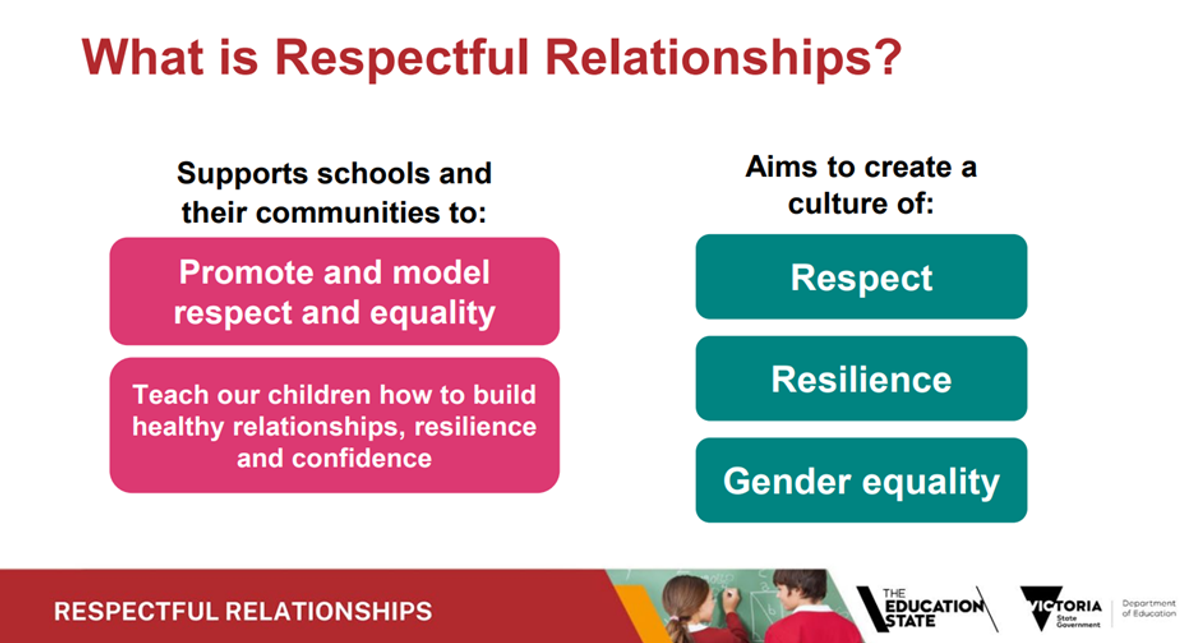 What is Respectful Relationships?

Supports schools and their communities to:

Promote and model respect and equality

Teach our children how to build healthy relationships, resilience and confidence

Aims to create a culture of:

Respect

Resilience

Gender equality

RESPECTFUL RELATIONSHIPS

THE EDUCATION STATE

VICTORIA State Government

Department of Education